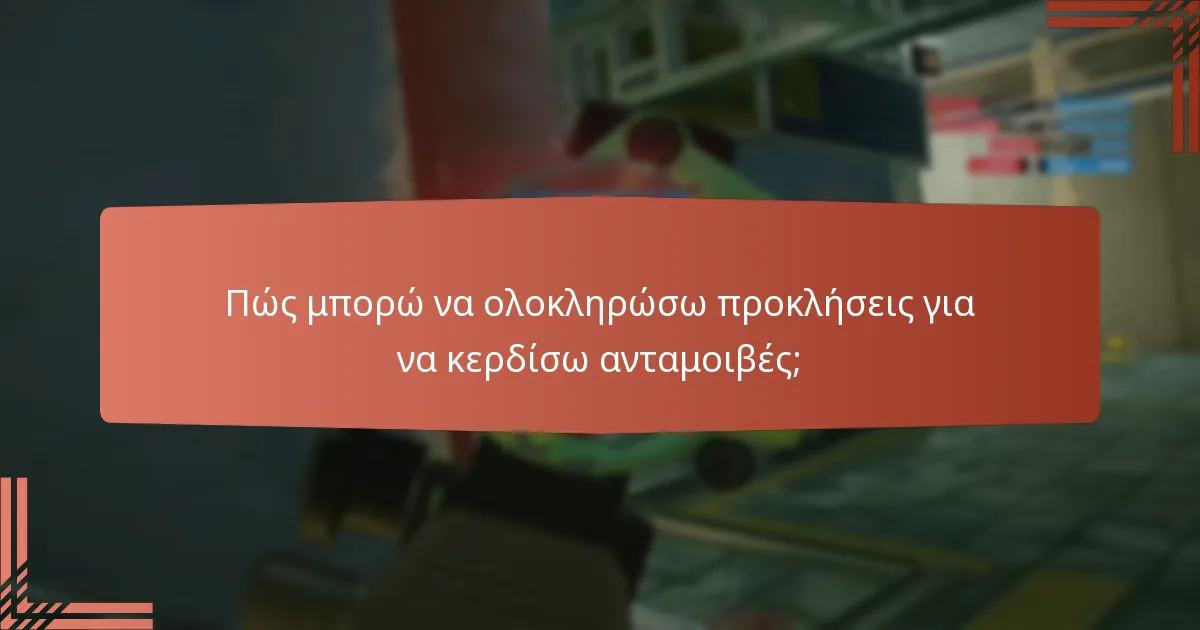 Πώς μπορώ να ολοκληρώσω προκλήσεις για να κερδίσω ανταμοιβές;